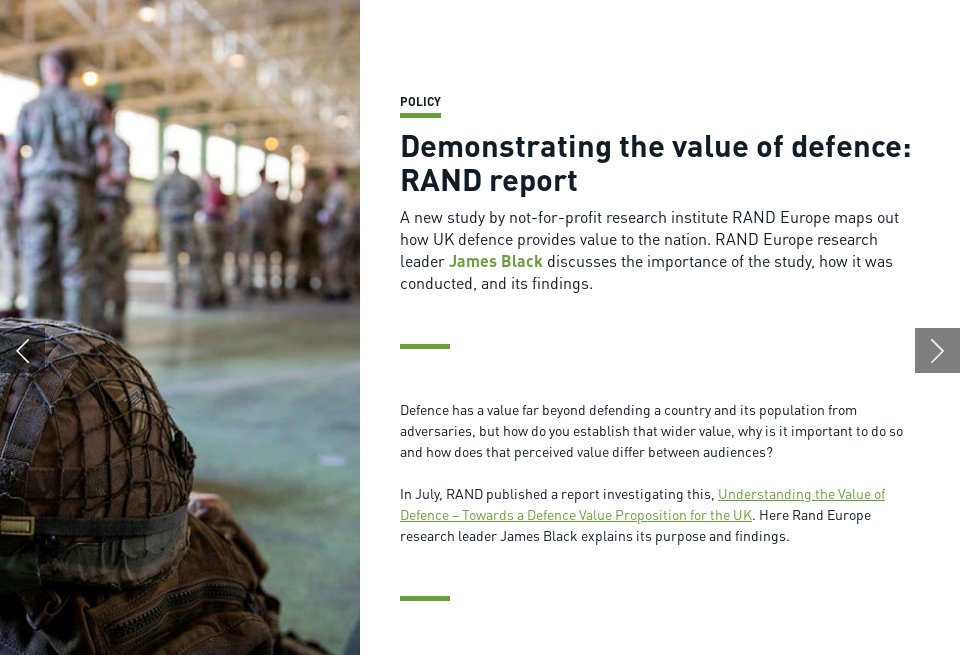 POLICY

Demonstrating the value of defence: RAND report

A new study by not-for-profit research institute RAND Europe maps out how UK defence provides value to the nation. RAND Europe research leader James Black discusses the importance of the study, how it was conducted, and its findings.

Defence has a value far beyond defending a country and its population from adversaries, but how do you establish that wider value, why is it important to do so and how does that perceived value differ between audiences?

In July, RAND published a report investigating this, Understanding the Value of Defence – Towards a Defence Value Proposition for the UK. Here Rand Europe research leader James Black explains its purpose and findings.